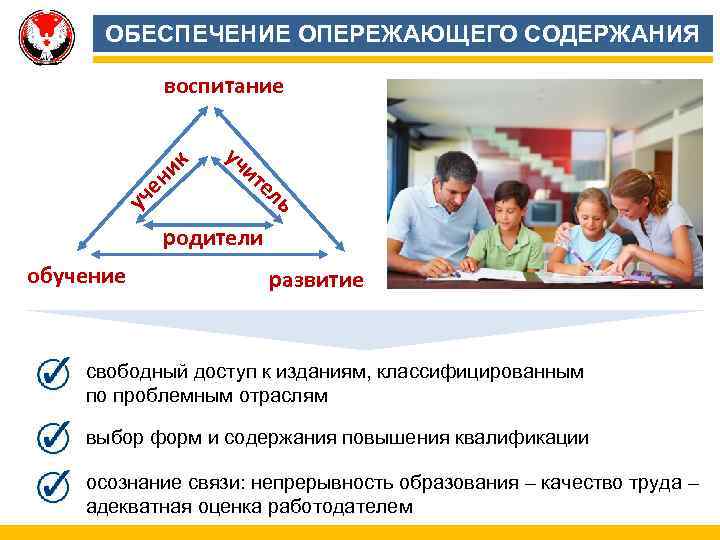 ОБЕСПЕЧЕНИЕ ОПЕРЕЖАЮЩЕГО СОДЕРЖАНИЯ

воспитание

ученик

учитель

родители

обучение

развитие

свободный доступ к изданиям, классифицированным по проблемным отраслям

выбор форм и содержания повышения квалификации

осознание связи: непрерывность образования – качество труда – адекватная оценка работодателем